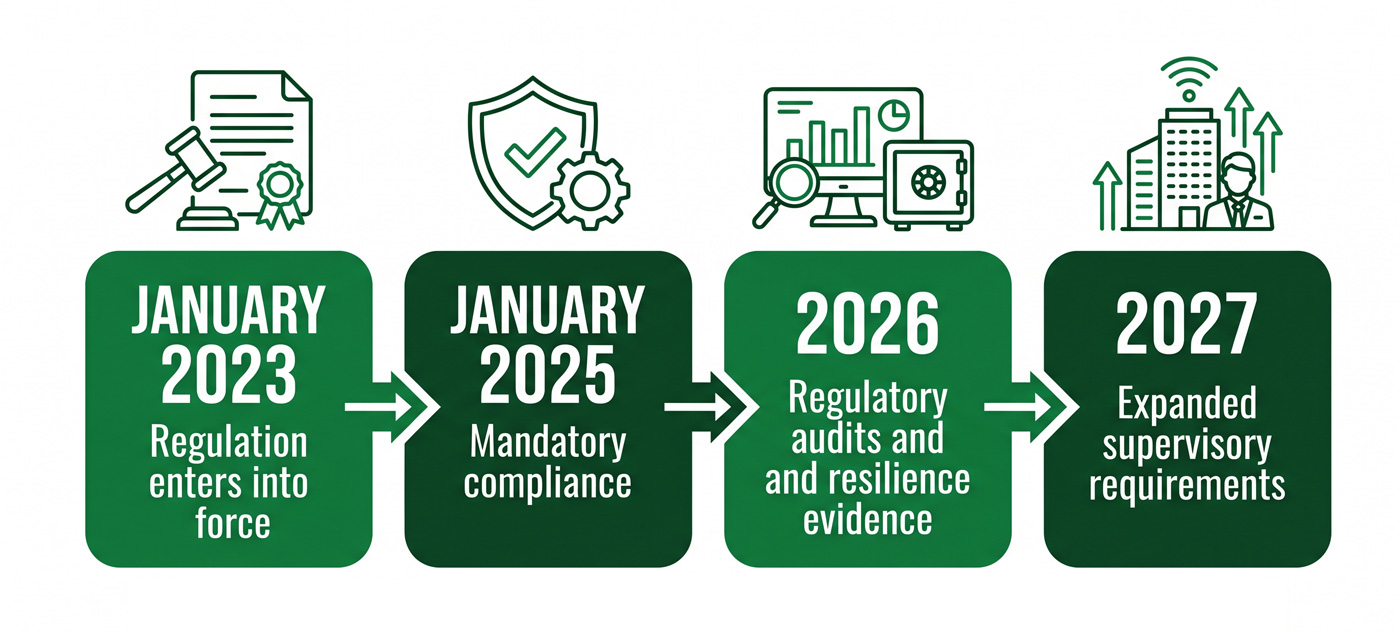 JANUARY 2023
Regulation enters into force

JANUARY 2025
Mandatory compliance

2026
Regulatory audits and and resilience evidence

2027
Expanded supervisory requirements